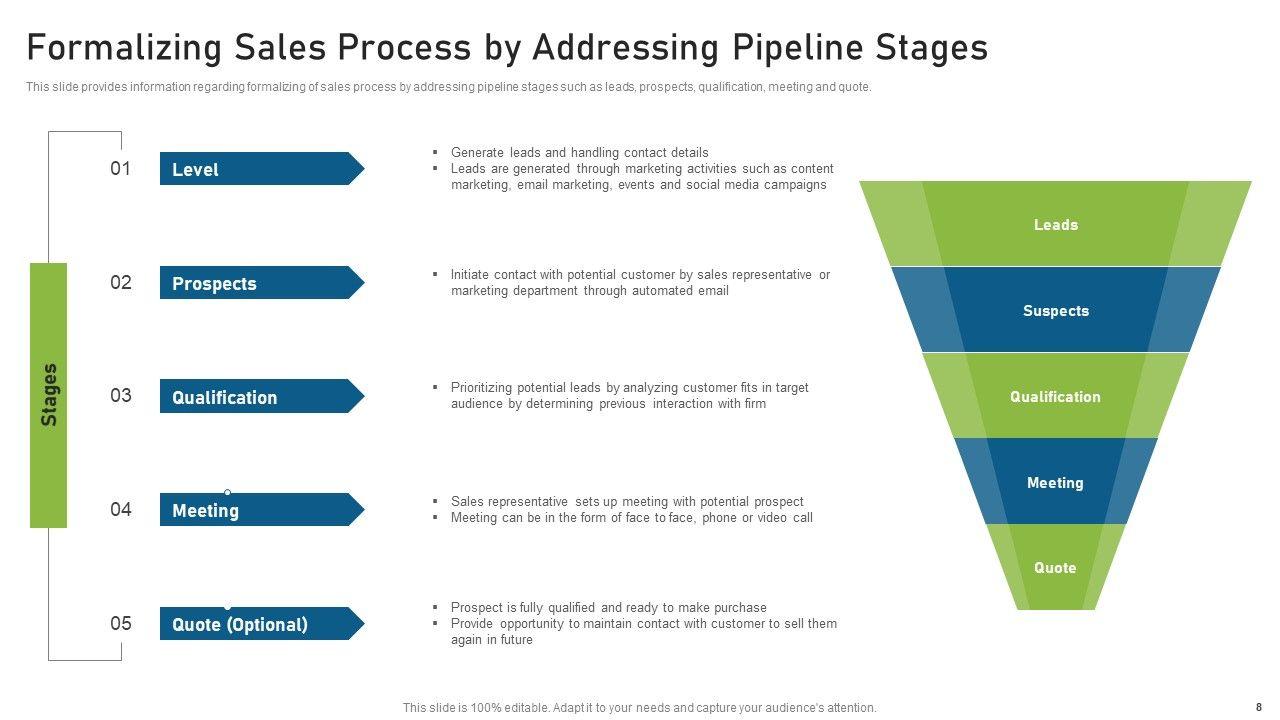 Formalizing Sales Process by Addressing Pipeline Stages

This slide provides information regarding formalizing of sales process by addressing pipeline stages such as leads, prospects, qualification, meeting and quote.

Stages

01 Level

▪ Generate leads and handling contact details
▪ Leads are generated through marketing activities such as content marketing, email marketing, events and social media campaigns

02 Prospects

▪ Initiate contact with potential customer by sales representative or marketing department through automated email

03 Qualification

▪ Prioritizing potential leads by analyzing customer fits in target audience by determining previous interaction with firm

04 Meeting

▪ Sales representative sets up meeting with potential prospect
▪ Meeting can be in the form of face to face, phone or video call

05 Quote (Optional)

▪ Prospect is fully qualified and ready to make purchase
▪ Provide opportunity to maintain contact with customer to sell them again in future

Leads
Suspects
Qualification
Meeting
Quote

This slide is 100% editable. Adapt it to your needs and capture your audience's attention.

8